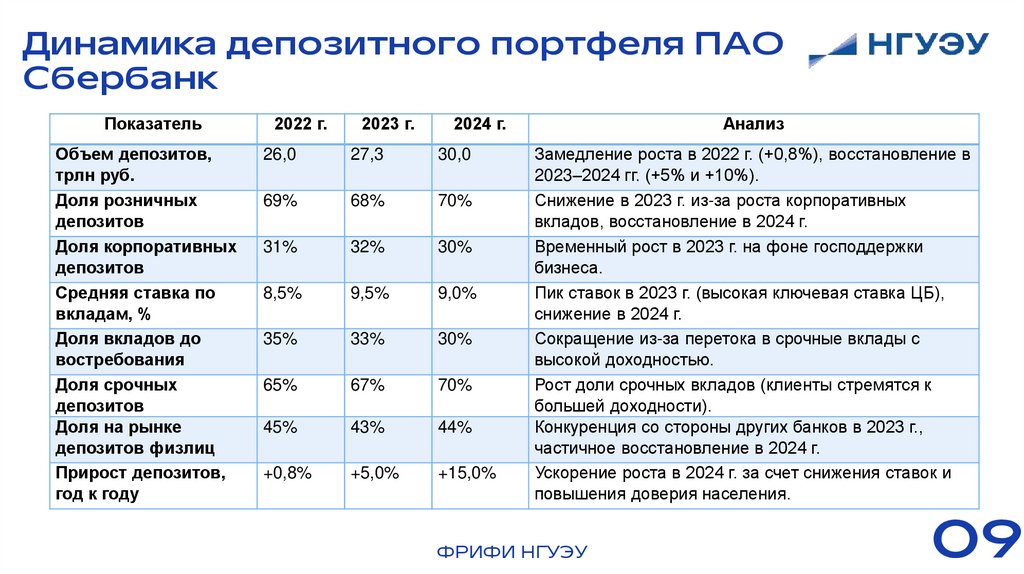 Динамика депозитного портфеля ПАО Сбербанк

НГУЭУ

| Показатель | 2022 г. | 2023 г. | 2024 г. | Анализ |
|---|---|---|---|---|
| Объем депозитов, трлн руб. | 26,0 | 27,3 | 30,0 | Замедление роста в 2022 г. (+0,8%), восстановление в 2023–2024 гг. (+5% и +10%). |
| Доля розничных депозитов | 69% | 68% | 70% | Снижение в 2023 г. из-за роста корпоративных вкладов, восстановление в 2024 г. |
| Доля корпоративных депозитов | 31% | 32% | 30% | Временный рост в 2023 г. на фоне господдержки бизнеса. |
| Средняя ставка по вкладам, % | 8,5% | 9,5% | 9,0% | Пик ставок в 2023 г. (высокая ключевая ставка ЦБ), снижение в 2024 г. |
| Доля вкладов до востребования | 35% | 33% | 30% | Сокращение из-за перетока в срочные вклады с высокой доходностью. |
| Доля срочных депозитов | 65% | 67% | 70% | Рост доли срочных вкладов (клиенты стремятся к большей доходности). |
| Доля на рынке депозитов физлиц | 45% | 43% | 44% | Конкуренция со стороны других банков в 2023 г., частичное восстановление в 2024 г. |
| Прирост депозитов, год к году | +0,8% | +5,0% | +15,0% | Ускорение роста в 2024 г. за счет снижения ставок и повышения доверия населения. |

ФРИФИ НГУЭУ

09